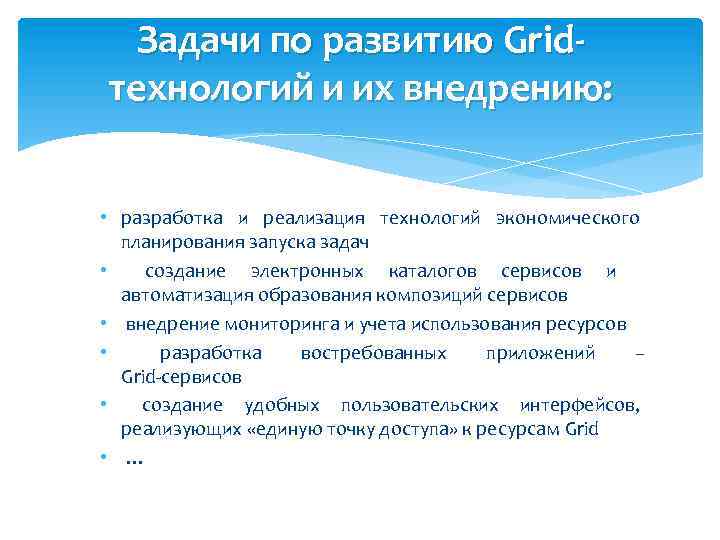 Задачи по развитию Grid-технологий и их внедрению:

• разработка и реализация технологий экономического планирования запуска задач
• создание электронных каталогов сервисов и автоматизация образования композиций сервисов
• внедрение мониторинга и учета использования ресурсов
• разработка востребованных приложений – Grid-сервисов
• создание удобных пользовательских интерфейсов, реализующих «единую точку доступа» к ресурсам Grid
• …